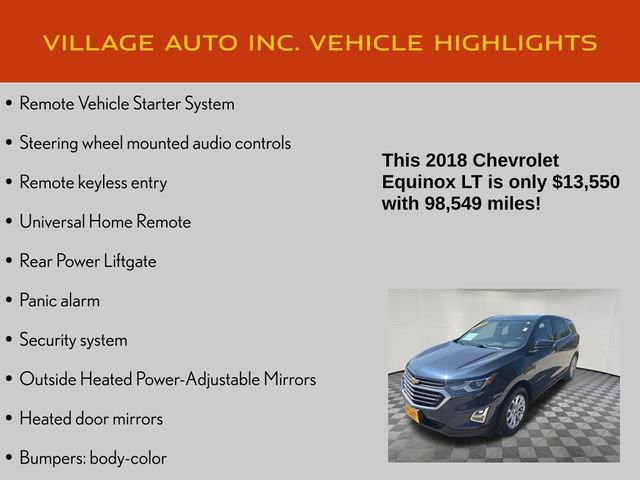 VILLAGE AUTO INC. VEHICLE HIGHLIGHTS

• Remote Vehicle Starter System
• Steering wheel mounted audio controls
• Remote keyless entry
• Universal Home Remote
• Rear Power Liftgate
• Panic alarm
• Security system
• Outside Heated Power-Adjustable Mirrors
• Heated door mirrors
• Bumpers: body-color

This 2018 Chevrolet Equinox LT is only $13,550 with 98,549 miles!